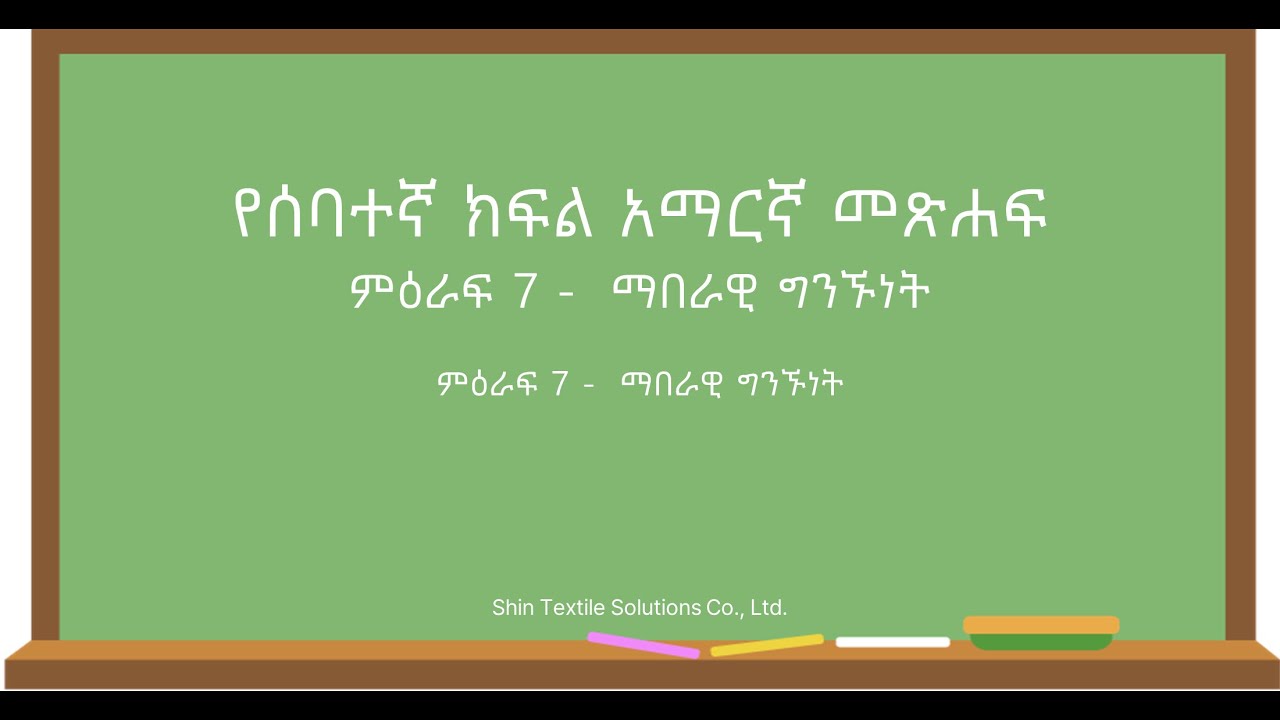 የሰባተኛ ክፍል አማርኛ መጽሐፍ
ምዕራፍ 7 - ማበራዊ ግንኙነት

ምዕራፍ 7 - ማበራዊ ግንኙነት

Shin Textile Solutions Co., Ltd.